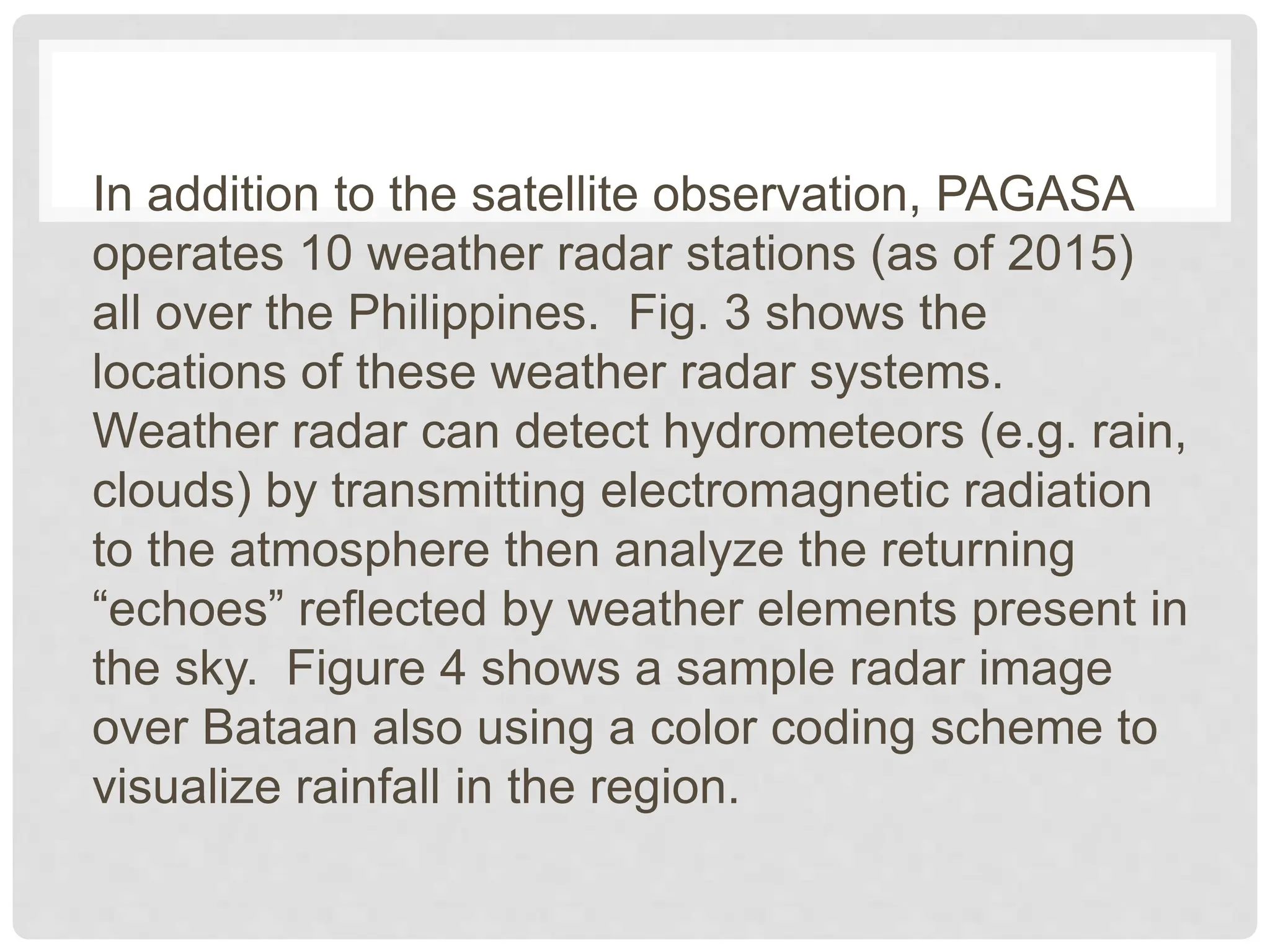 In addition to the satellite observation, PAGASA operates 10 weather radar stations (as of 2015) all over the Philippines.  Fig. 3 shows the locations of these weather radar systems. Weather radar can detect hydrometeors (e.g. rain, clouds) by transmitting electromagnetic radiation to the atmosphere then analyze the returning “echoes” reflected by weather elements present in the sky.  Figure 4 shows a sample radar image over Bataan also using a color coding scheme to visualize rainfall in the region.